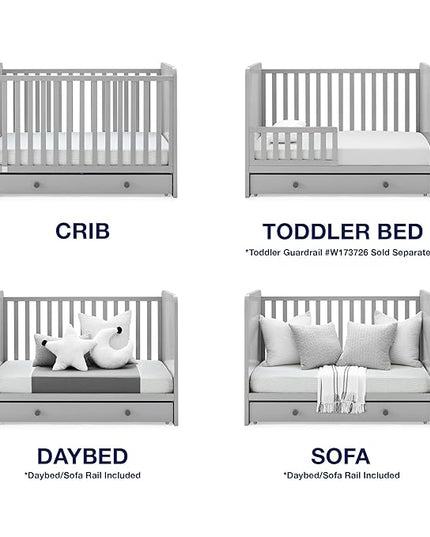 CRIB

TODDLER BED

*Toddler Guardrail #W173726 Sold Separate

DAYBED

*Daybed/Sofa Rail Included

SOFA

*Daybed/Sofa Rail Included